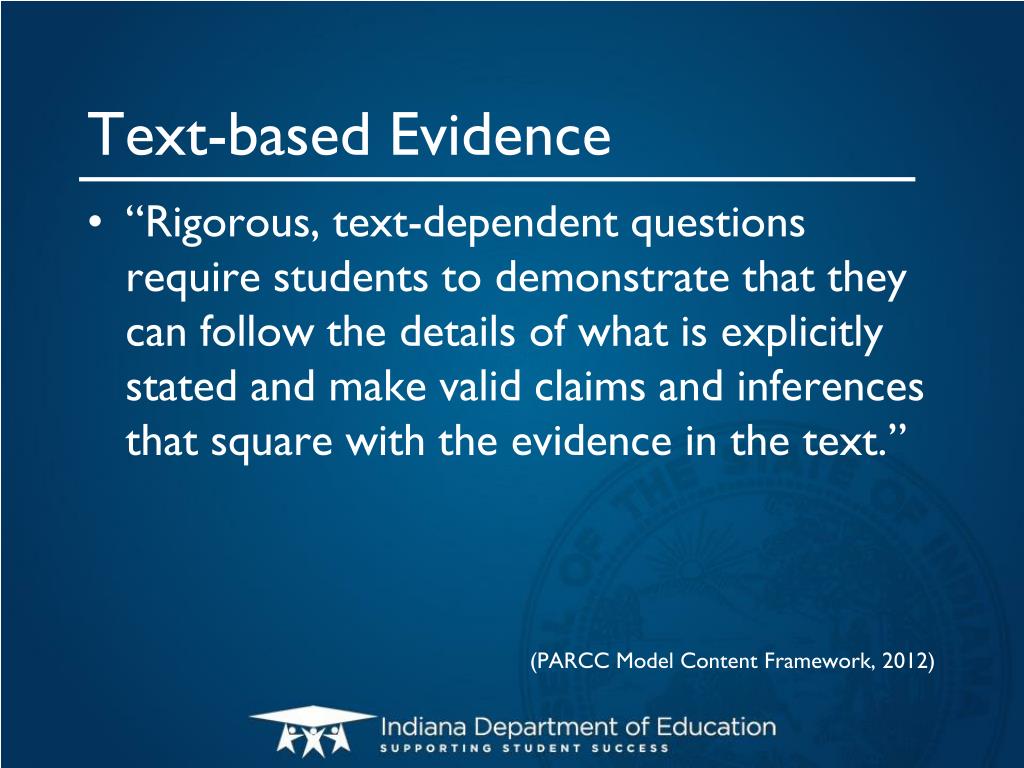 Text-based Evidence

• “Rigorous, text-dependent questions require students to demonstrate that they can follow the details of what is explicitly stated and make valid claims and inferences that square with the evidence in the text.”

(PARCC Model Content Framework, 2012)

SEAL OF THE STATE OF INDIANA

Indiana Department of Education
SUPPORTING STUDENT SUCCESS